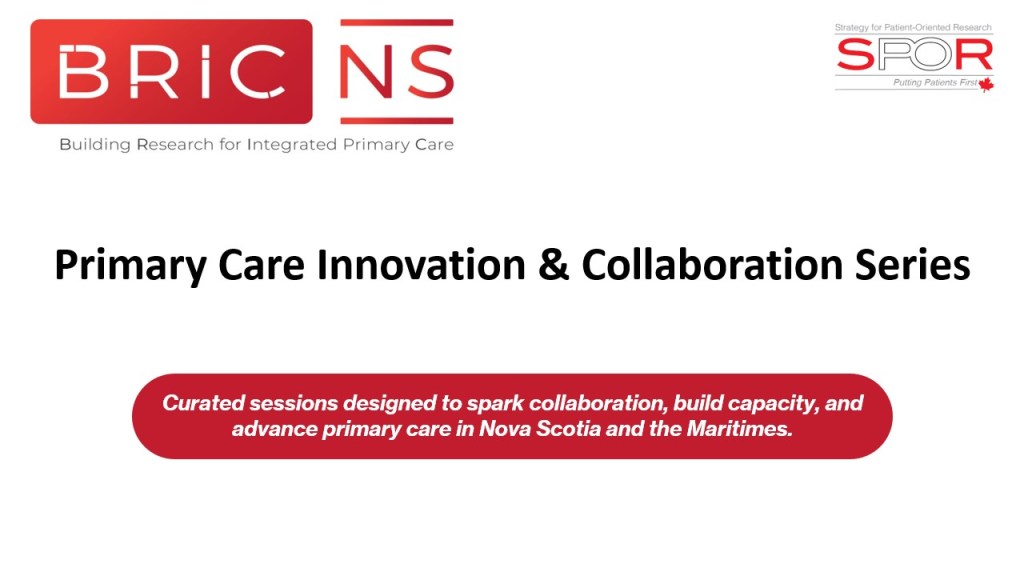 BRIC NS
Building Research for Integrated Primary Care

Strategy for Patient-Oriented Research
SPOR
Putting Patients First

Primary Care Innovation & Collaboration Series

Curated sessions designed to spark collaboration, build capacity, and advance primary care in Nova Scotia and the Maritimes.